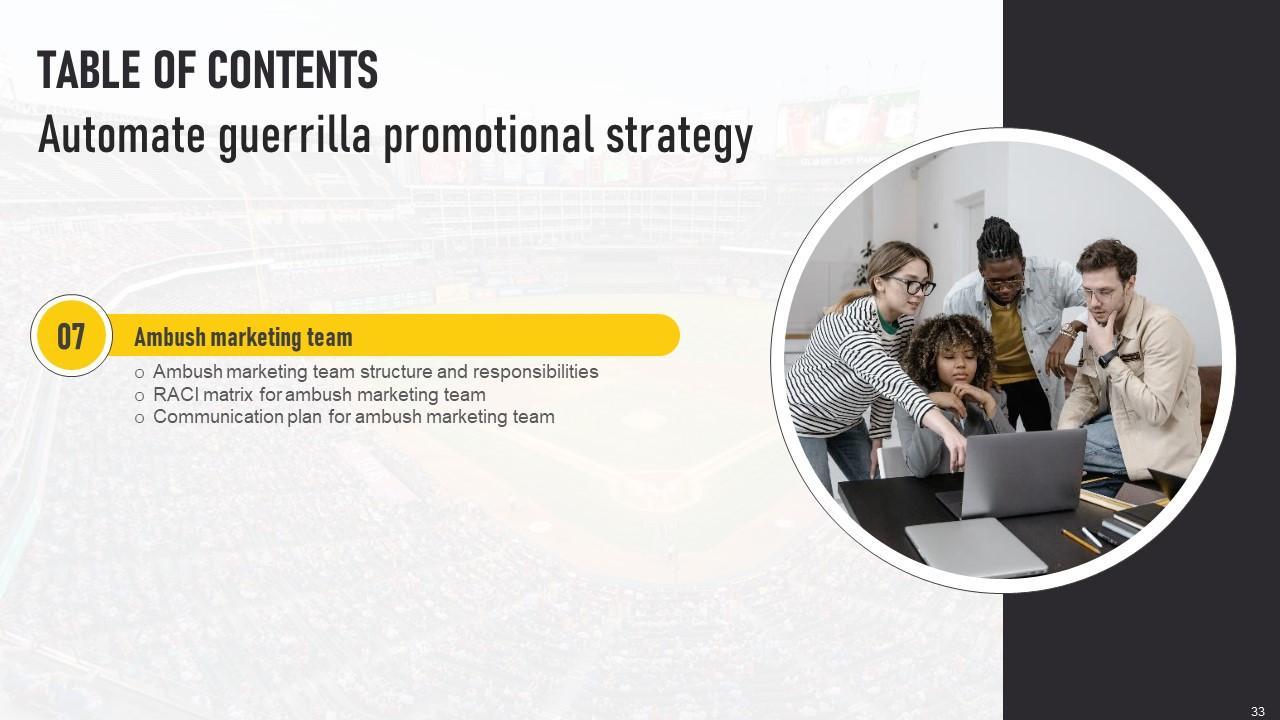 TABLE OF CONTENTS
Automate guerrilla promotional strategy

07

Ambush marketing team

o Ambush marketing team structure and responsibilities
o RACI matrix for ambush marketing team
o Communication plan for ambush marketing team

33